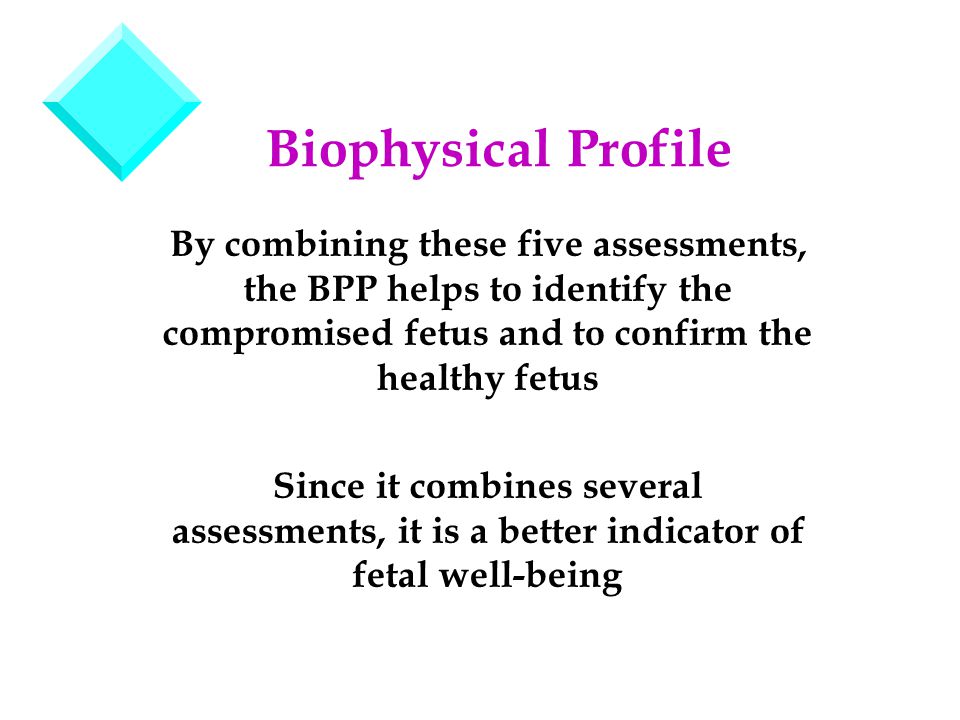 Biophysical Profile

By combining these five assessments, the BPP helps to identify the compromised fetus and to confirm the healthy fetus

Since it combines several assessments, it is a better indicator of fetal well-being